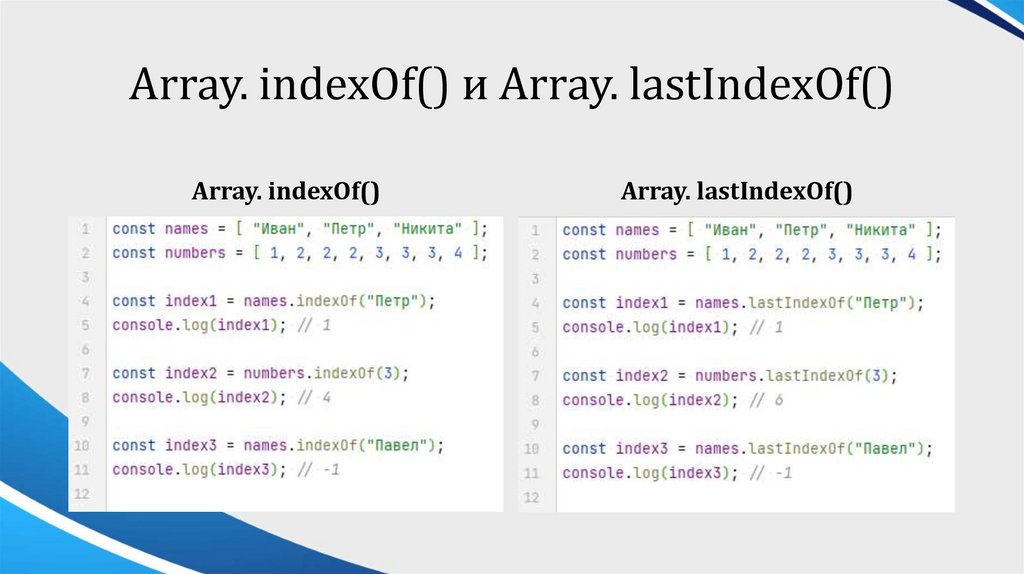 Array. indexOf() и Array. lastIndexOf()

Array. indexOf()

1 const names = [ "Иван", "Петр", "Никита" ];
2 const numbers = [ 1, 2, 2, 2, 3, 3, 3, 4 ];
3
4 const index1 = names.indexOf("Петр");
5 console.log(index1); // 1
6
7 const index2 = numbers.indexOf(3);
8 console.log(index2); // 4
9
10 const index3 = names.indexOf("Павел");
11 console.log(index3); // -1
12

Array. lastIndexOf()

1 const names = [ "Иван", "Петр", "Никита" ];
2 const numbers = [ 1, 2, 2, 2, 3, 3, 3, 4 ];
3
4 const index1 = names.lastIndexOf("Петр");
5 console.log(index1); // 1
6
7 const index2 = numbers.lastIndexOf(3);
8 console.log(index2); // 6
9
10 const index3 = names.lastIndexOf("Павел");
11 console.log(index3); // -1
12